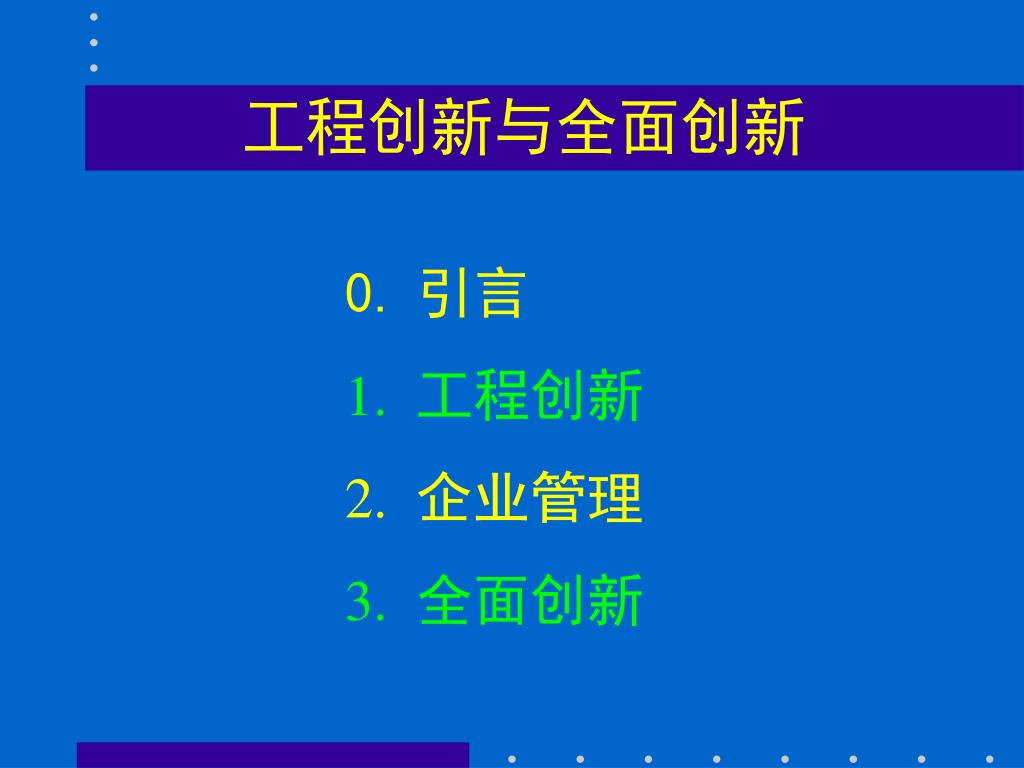 工程创新与全面创新

0. 引言
1. 工程创新
2. 企业管理
3. 全面创新